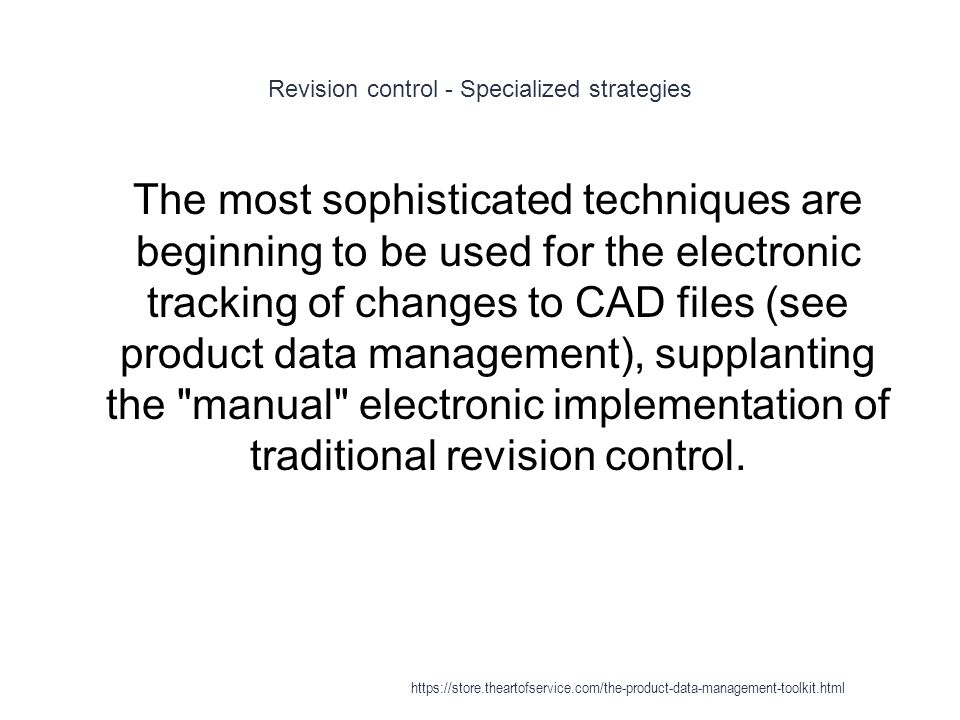 Revision control - Specialized strategies

The most sophisticated techniques are beginning to be used for the electronic tracking of changes to CAD files (see product data management), supplanting the "manual" electronic implementation of traditional revision control.

https://store.theartofservice.com/the-product-data-management-toolkit.html